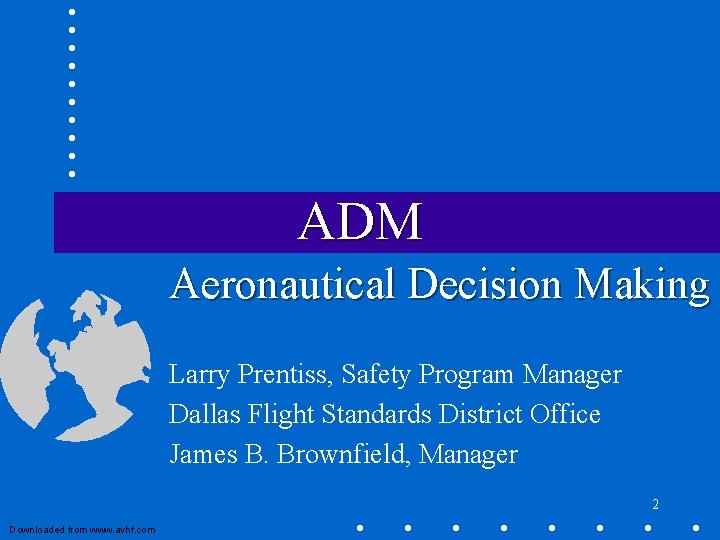 ADM

Aeronautical Decision Making

Larry Prentiss, Safety Program Manager
Dallas Flight Standards District Office
James B. Brownfield, Manager

2

Downloaded from www.avhf.com